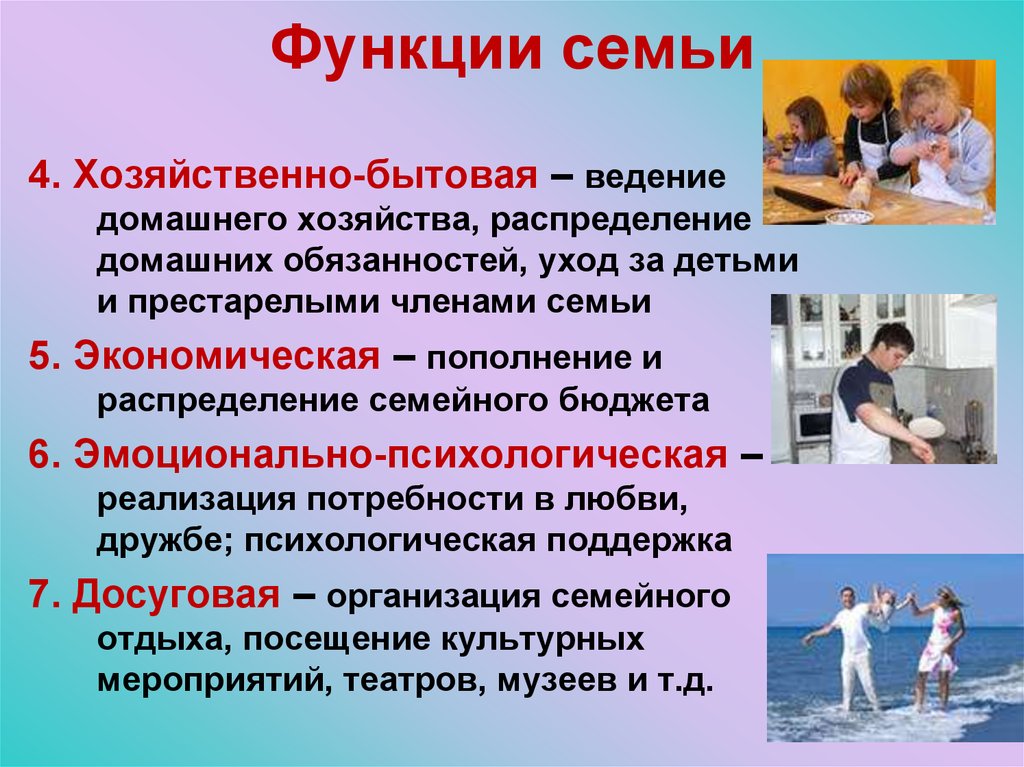 Функции семьи

4. Хозяйственно-бытовая – ведение домашнего хозяйства, распределение домашних обязанностей, уход за детьми и престарелыми членами семьи

5. Экономическая – пополнение и распределение семейного бюджета

6. Эмоционально-психологическая – реализация потребности в любви, дружбе; психологическая поддержка

7. Досуговая – организация семейного отдыха, посещение культурных мероприятий, театров, музеев и т.д.